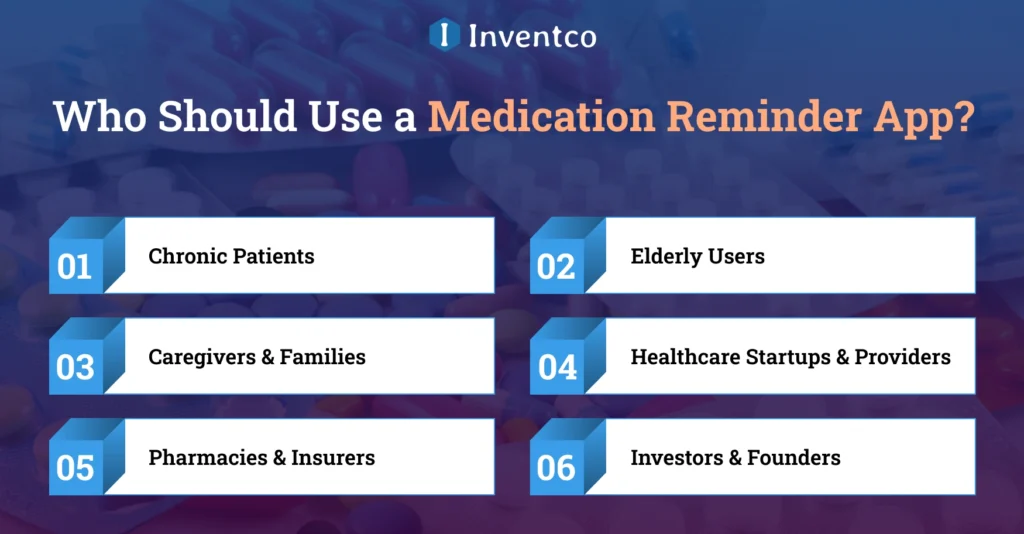 Inventco

Who Should Use a Medication Reminder App?

01 Chronic Patients

02 Elderly Users

03 Caregivers & Families

04 Healthcare Startups & Providers

05 Pharmacies & Insurers

06 Investors & Founders